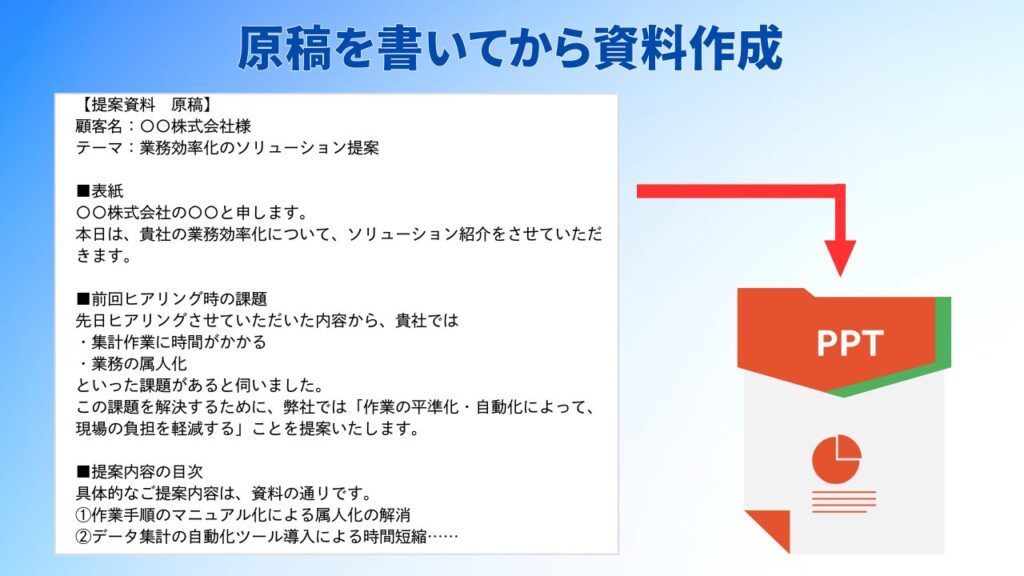 原稿を書いてから資料作成

【提案資料　原稿】
顧客名：〇〇株式会社様
テーマ：業務効率化のソリューション提案

■表紙
〇〇株式会社の〇〇と申します。
本日は、貴社の業務効率化について、ソリューション紹介をさせていただきます。

■前回ヒアリング時の課題
先日ヒアリングさせていただいた内容から、貴社では
・集計作業に時間がかかる
・業務の属人化
といった課題があると伺いました。
この課題を解決するために、弊社では「作業の平準化・自動化によって、現場の負担を軽減する」ことを提案いたします。

■提案内容の目次
具体的なご提案内容は、資料の通りです。
①作業手順のマニュアル化による属人化の解消
②データ集計の自動化ツール導入による時間短縮……

PPT